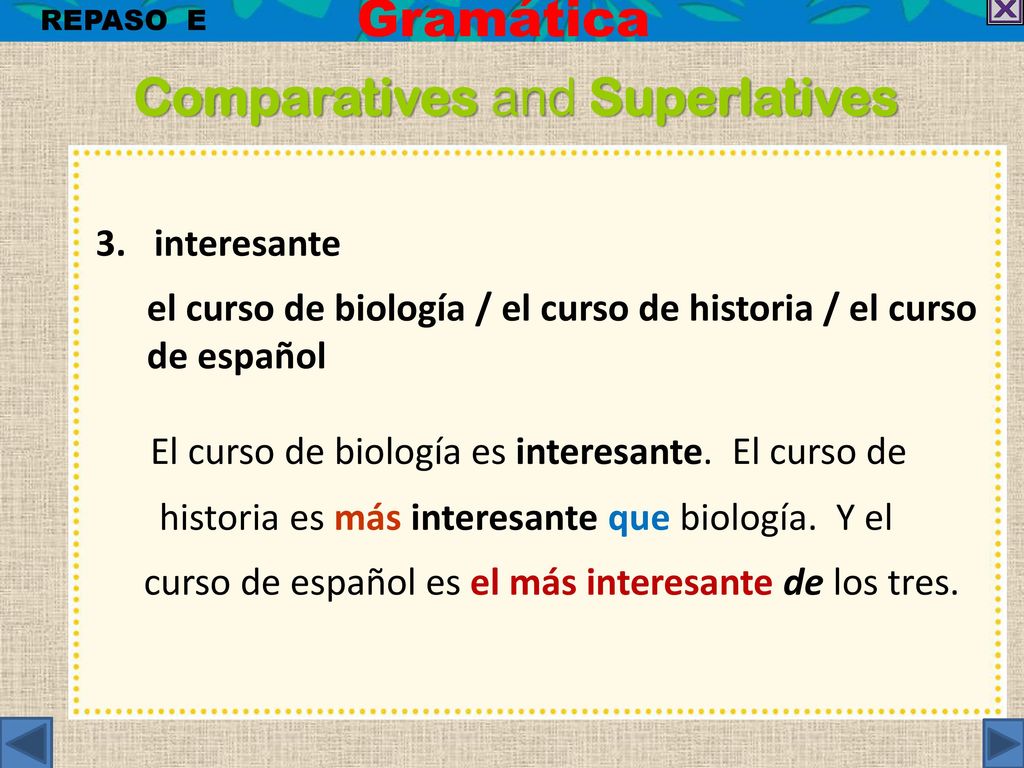 REPASO E

Gramática

Comparatives and Superlatives

3. interesante

el curso de biología / el curso de historia / el curso de español

El curso de biología es interesante. El curso de historia es más interesante que biología. Y el curso de español es el más interesante de los tres.